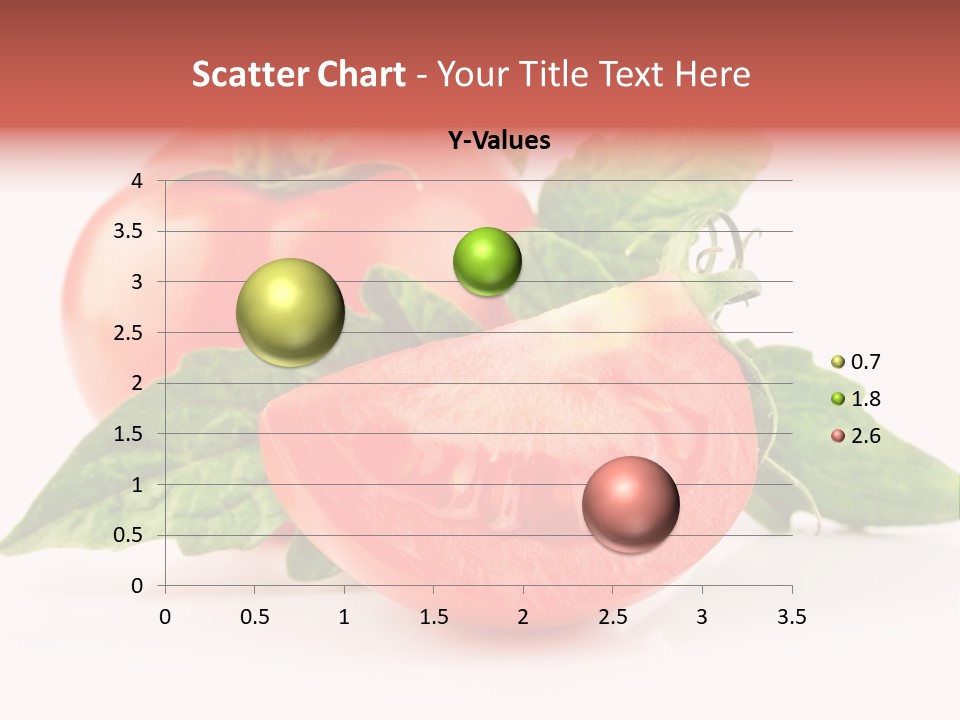 Scatter Chart - Your Title Text Here

Y-Values

4
3.5
3
2.5
2
1.5
1
0.5
0

0 0.5 1 1.5 2 2.5 3 3.5

0.7
1.8
2.6